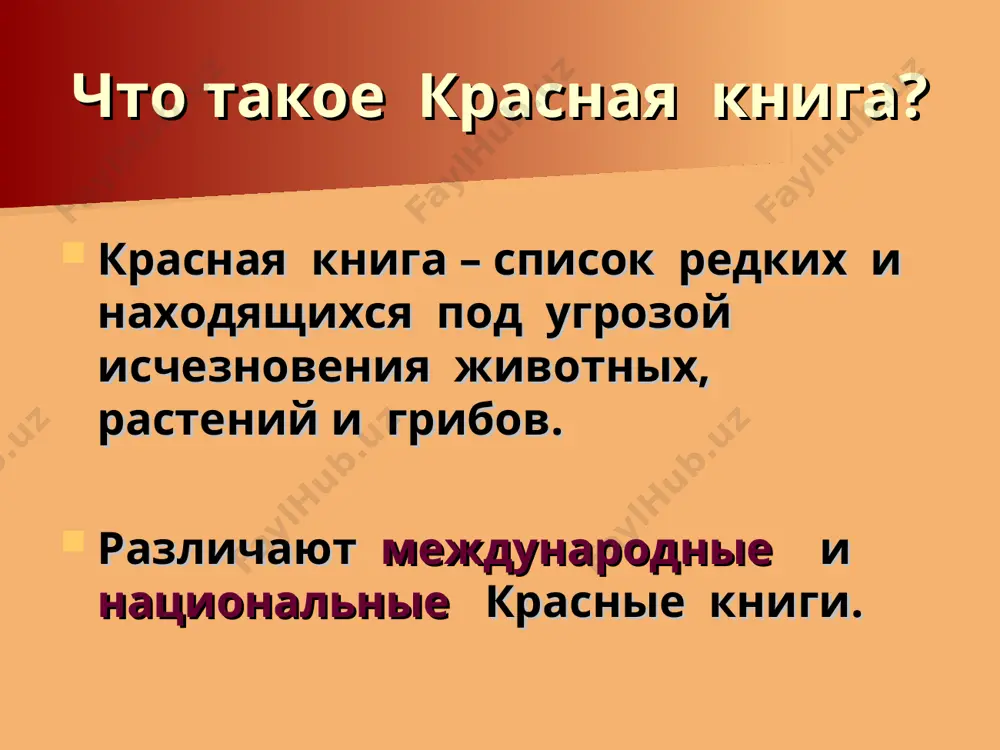 Что такое Красная книга?

Красная книга – список редких и находящихся под угрозой исчезновения животных, растений и грибов.

Различают международные и национальные Красные книги.

FaylHub.uz